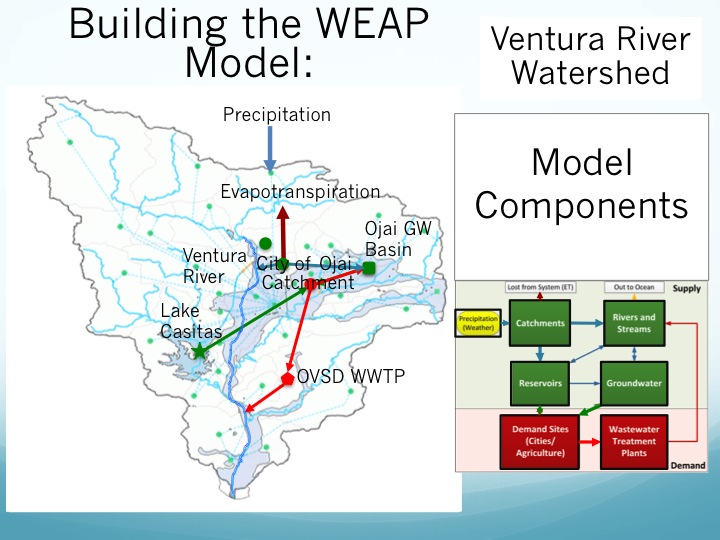 Building the WEAP Model:

Ventura River Watershed

Precipitation

Evapotranspiration

Ojai GW Basin

Ventura River

City of Ojai Catchment

Lake Casitas

OVSD WWTP

Model Components

Lost from System (ET)

Out to Ocean

Supply

Precipitation (Weather)

Catchments

Rivers and Streams

Reservoirs

Groundwater

Demand Sites (Cities/ Agriculture)

Wastewater Treatment Plants

Demand